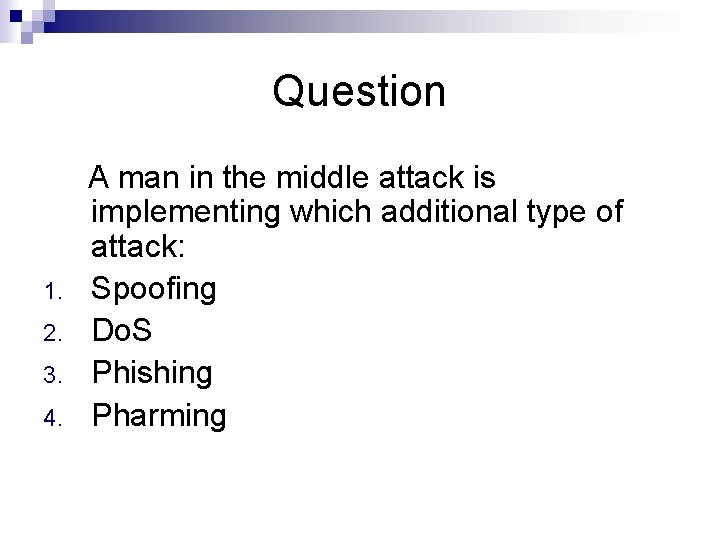 Question

A man in the middle attack is implementing which additional type of attack:

1. Spoofing
2. DoS
3. Phishing
4. Pharming